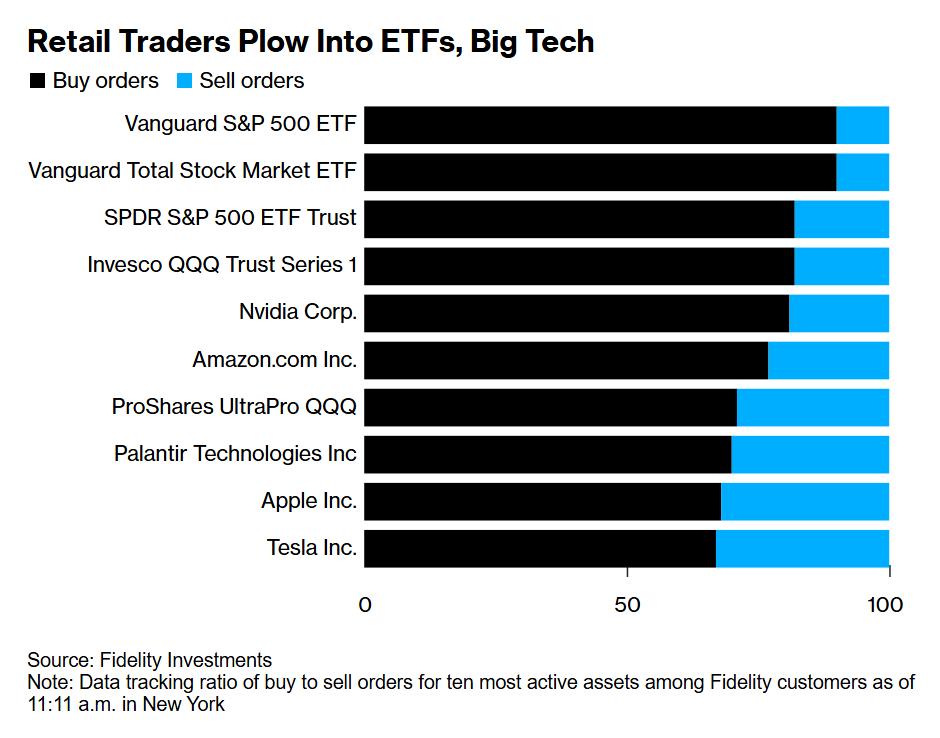 Retail Traders Plow Into ETFs, Big Tech

Buy orders Sell orders

Vanguard S&P 500 ETF
Vanguard Total Stock Market ETF
SPDR S&P 500 ETF Trust
Invesco QQQ Trust Series 1
Nvidia Corp.
Amazon.com Inc.
ProShares UltraPro QQQ
Palantir Technologies Inc
Apple Inc.
Tesla Inc.

0
50
100

Source: Fidelity Investments
Note: Data tracking ratio of buy to sell orders for ten most active assets among Fidelity customers as of 11:11 a.m. in New York